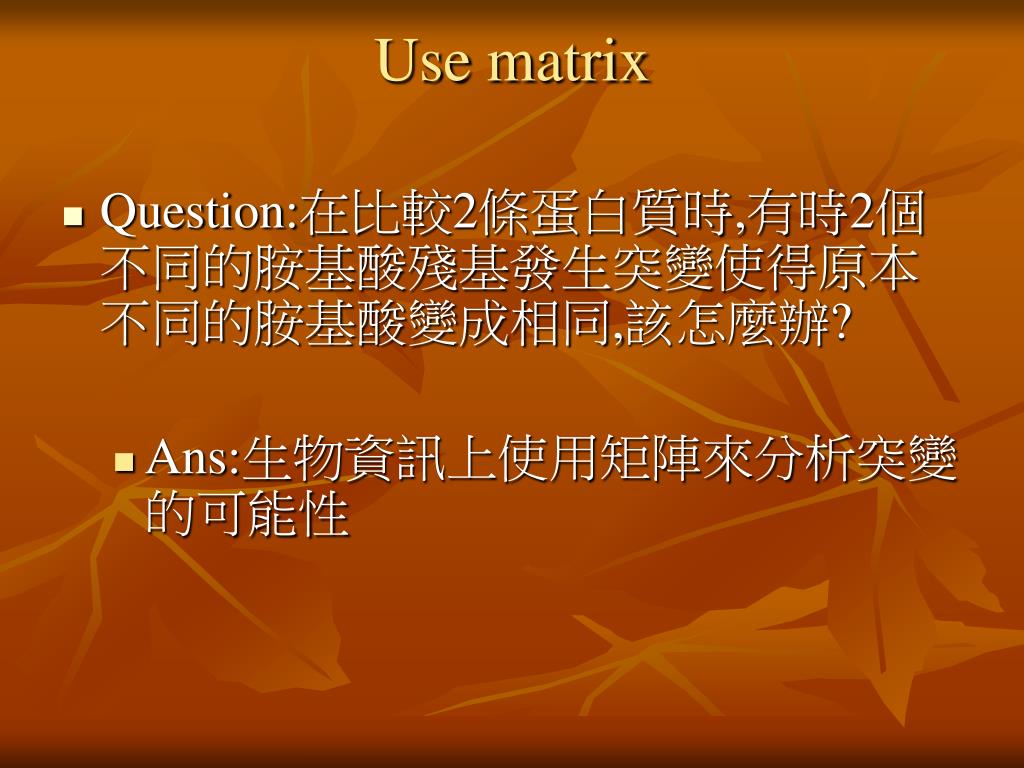 Use matrix

Question:在比較2條蛋白質時,有時2個不同的胺基酸殘基發生突變使得原本不同的胺基酸變成相同,該怎麼辦?

Ans:生物資訊上使用矩陣來分析突變的可能性